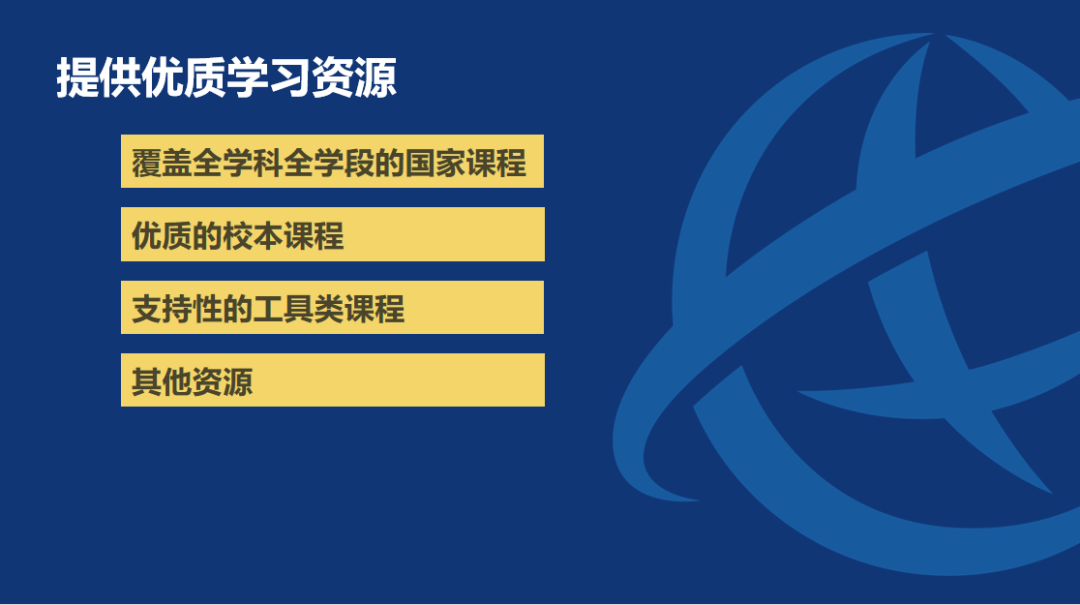 提供优质学习资源

覆盖全学科全学段的国家课程

优质的校本课程

支持性的工具类课程

其他资源